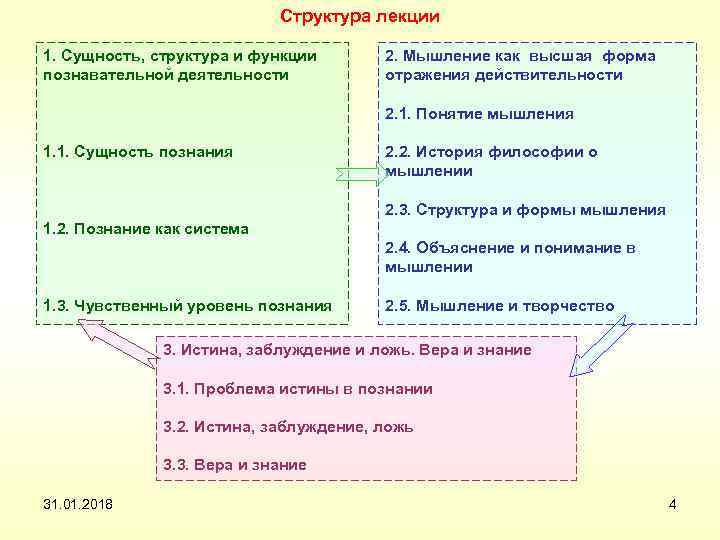 Структура лекции

1. Сущность, структура и функции познавательной деятельности

1.1. Сущность познания

1.2. Познание как система

1.3. Чувственный уровень познания

2. Мышление как высшая форма отражения действительности

2.1. Понятие мышления

2.2. История философии о мышлении

2.3. Структура и формы мышления

2.4. Объяснение и понимание в мышлении

2.5. Мышление и творчество

3. Истина, заблуждение и ложь. Вера и знание

3.1. Проблема истины в познании

3.2. Истина, заблуждение, ложь

3.3. Вера и знание

31.01.2018

4